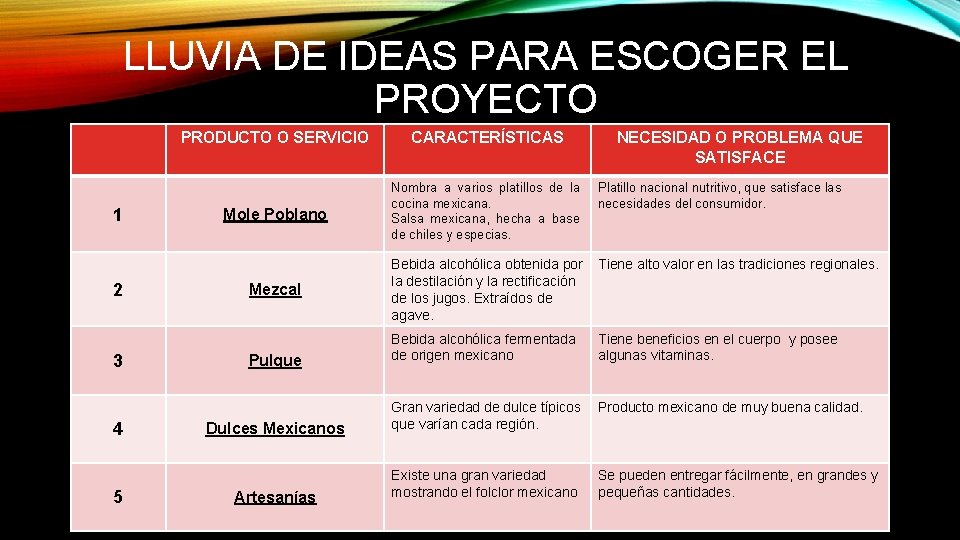 LLUVIA DE IDEAS PARA ESCOGER EL PROYECTO

| | PRODUCTO O SERVICIO | CARACTERÍSTICAS | NECESIDAD O PROBLEMA QUE SATISFACE |
|---|---|---|---|
| 1 | Mole Poblano | Nombra a varios platillos de la cocina mexicana. Salsa mexicana, hecha a base de chiles y especias. | Platillo nacional nutritivo, que satisface las necesidades del consumidor. |
| 2 | Mezcal | Bebida alcohólica obtenida por la destilación y la rectificación de los jugos. Extraídos de agave. | Tiene alto valor en las tradiciones regionales. |
| 3 | Pulque | Bebida alcohólica fermentada de origen mexicano | Tiene beneficios en el cuerpo y posee algunas vitaminas. |
| 4 | Dulces Mexicanos | Gran variedad de dulce típicos que varían cada región. | Producto mexicano de muy buena calidad. |
| 5 | Artesanías | Existe una gran variedad mostrando el folclor mexicano | Se pueden entregar fácilmente, en grandes y pequeñas cantidades. |